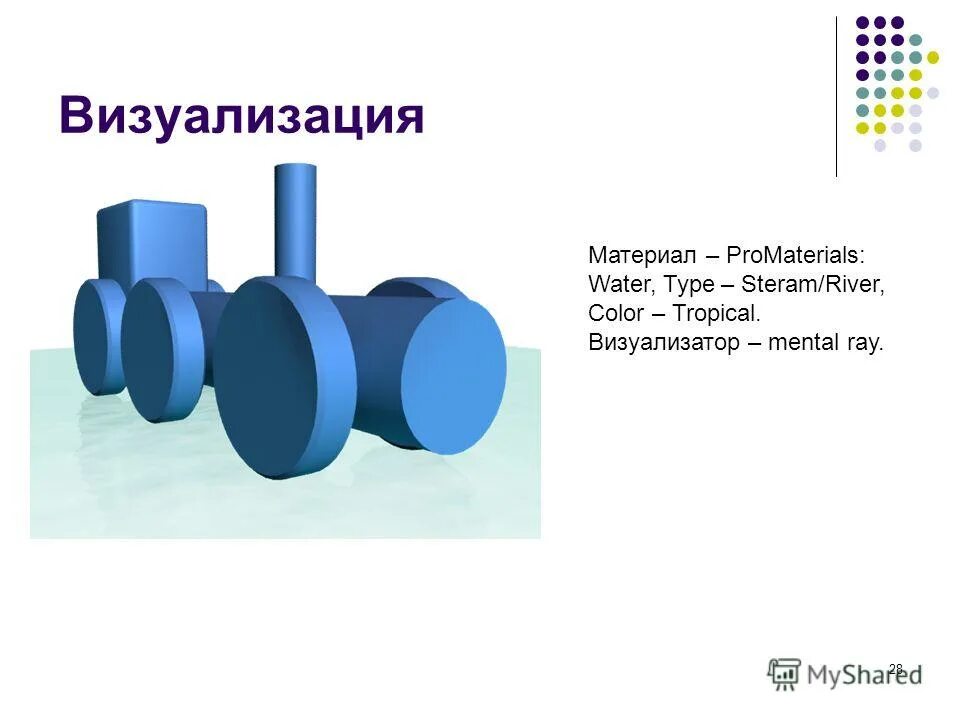 Визуализация

Материал – ProMaterials: Water, Type – Steram/River, Color – Tropical. Визуализатор – mental ray.

28

MyShared